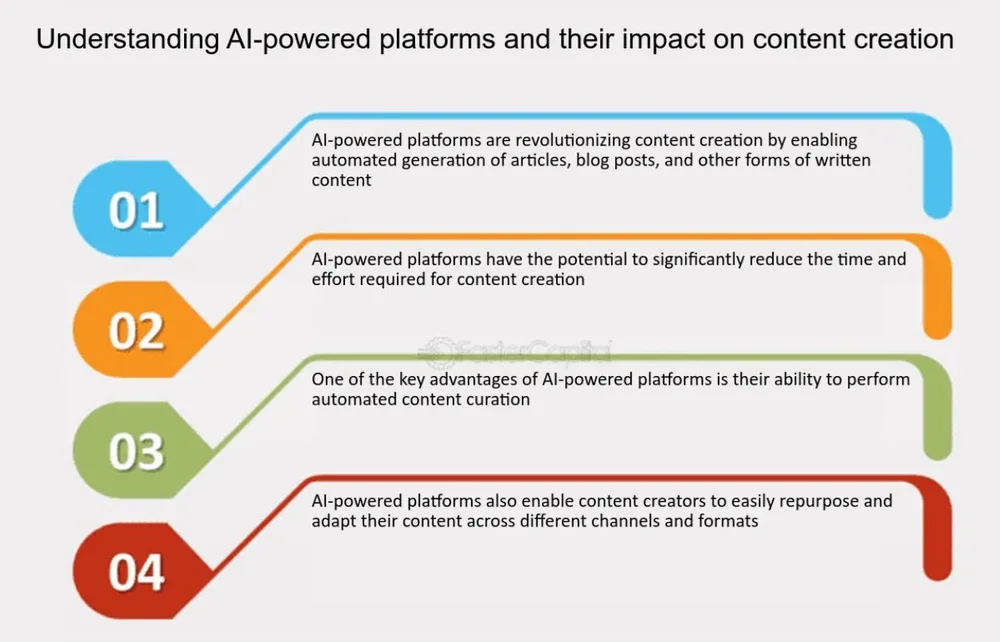 Understanding AI-powered platforms and their impact on content creation

01

AI-powered platforms are revolutionizing content creation by enabling automated generation of articles, blog posts, and other forms of written content

02

AI-powered platforms have the potential to significantly reduce the time and effort required for content creation

FasterCapital

03

One of the key advantages of AI-powered platforms is their ability to perform automated content curation

04

AI-powered platforms also enable content creators to easily repurpose and adapt their content across different channels and formats